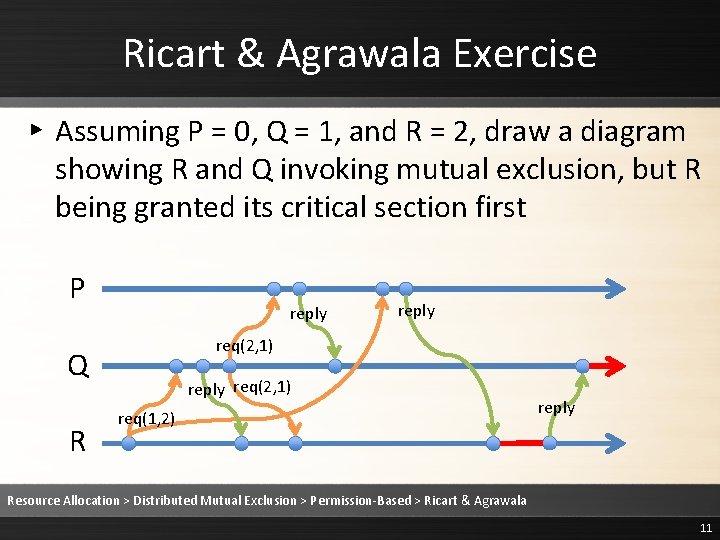 Ricart & Agrawala Exercise

▸ Assuming P = 0, Q = 1, and R = 2, draw a diagram showing R and Q invoking mutual exclusion, but R being granted its critical section first

P

reply

reply

req(2,1)

Q

reply

req(2,1)

reply

req(1,2)

R

Resource Allocation > Distributed Mutual Exclusion > Permission-Based > Ricart & Agrawala

11